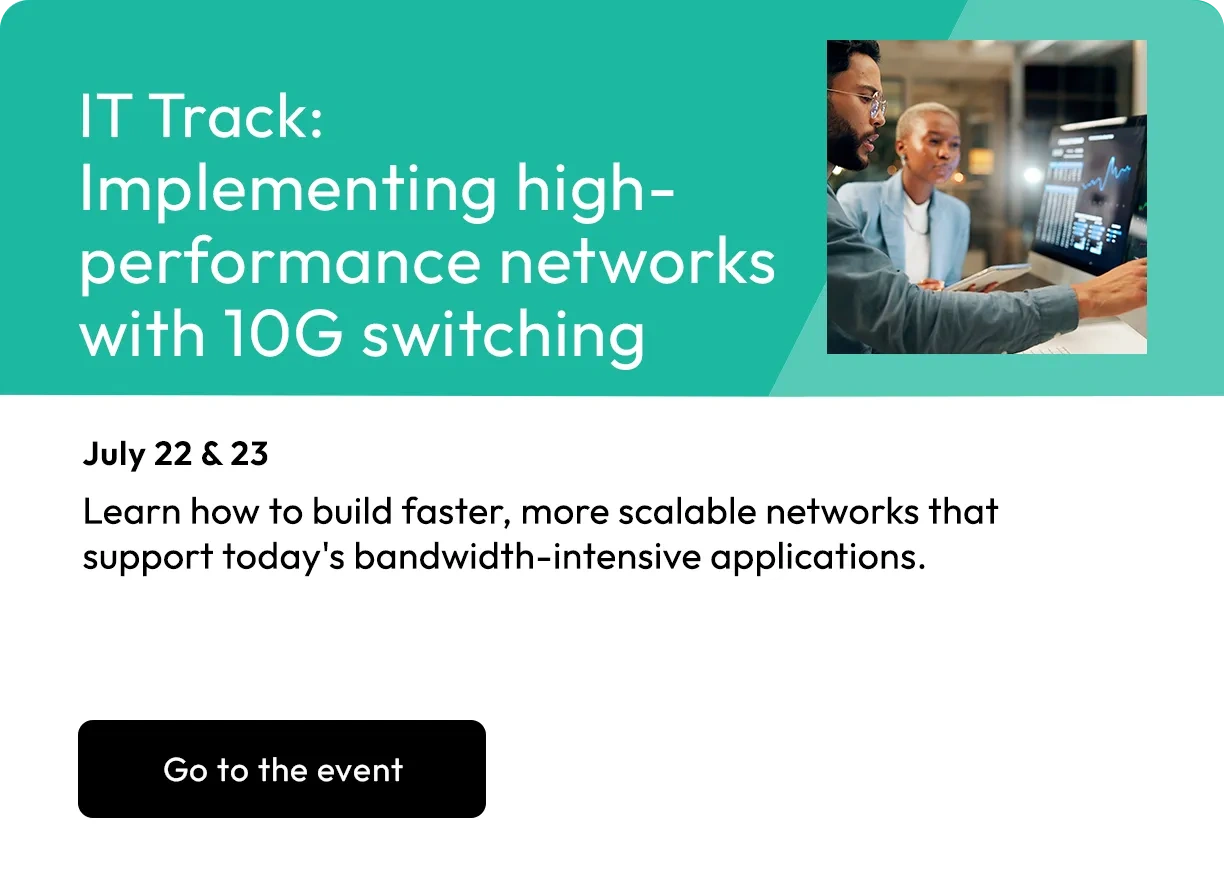 IT Track: Implementing high-performance networks with 10G switching

July 22 & 23

Learn how to build faster, more scalable networks that support today's bandwidth-intensive applications.

Go to the event